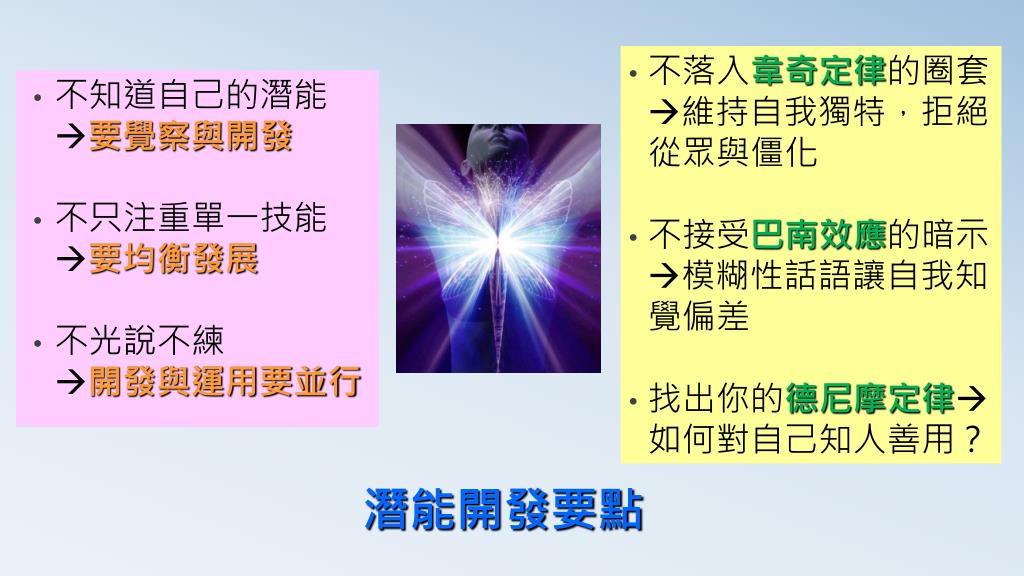 • 不知道自己的潛能
→要覺察與開發

• 不只注重單一技能
→要均衡發展

• 不光說不練
→開發與運用要並行

• 不落入韋奇定律的圈套
→維持自我獨特，拒絕從眾與僵化

• 不接受巴南效應的暗示
→模糊性話語讓自我知覺偏差

• 找出你的德尼摩定律→如何對自己知人善用？

潛能開發要點